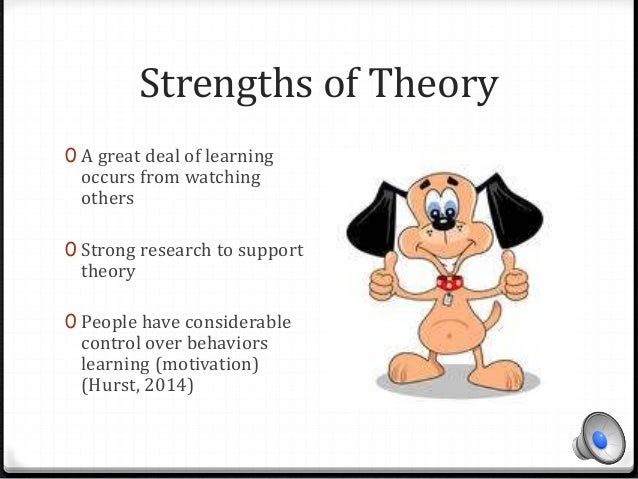 Strengths of Theory

0 A great deal of learning occurs from watching others

0 Strong research to support theory

0 People have considerable control over behaviors learning (motivation) (Hurst, 2014)